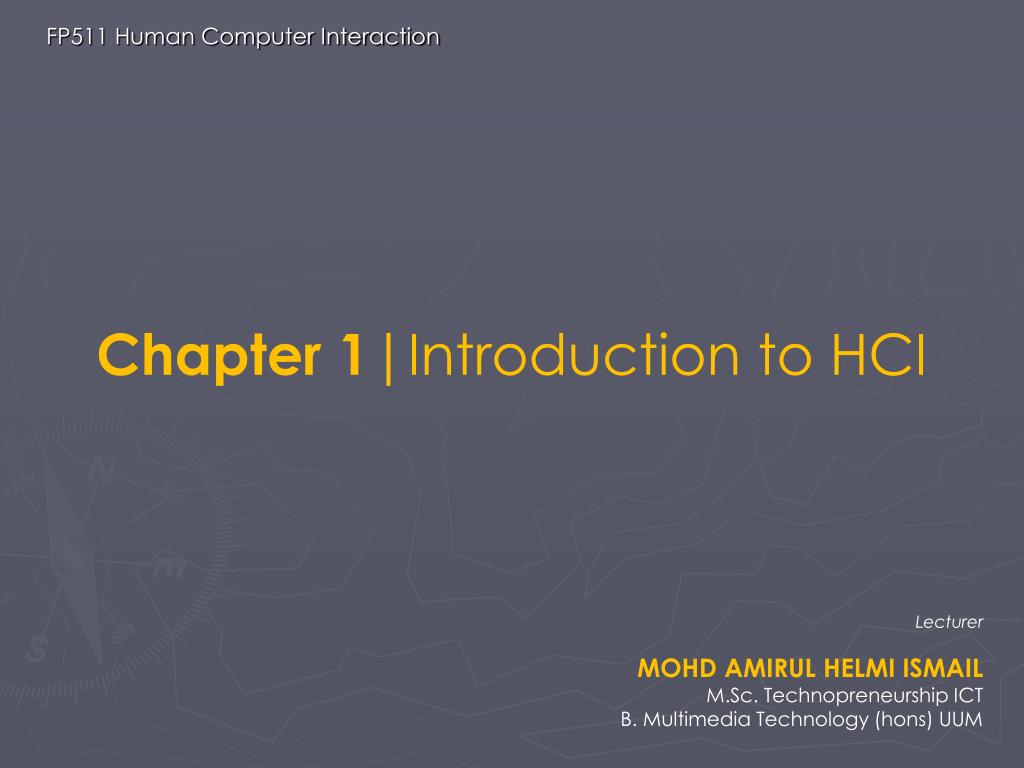 FP511 Human Computer Interaction

Chapter 1 | Introduction to HCI

Lecturer

MOHD AMIRUL HELMI ISMAIL
M.Sc. Technopreneurship ICT
B. Multimedia Technology (hons) UUM